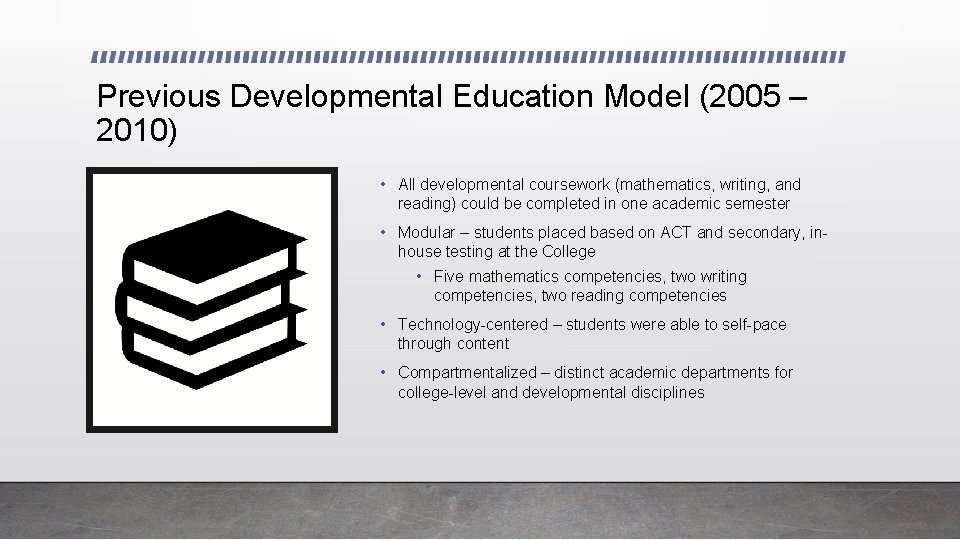 Previous Developmental Education Model (2005 – 2010)

• All developmental coursework (mathematics, writing, and reading) could be completed in one academic semester

• Modular – students placed based on ACT and secondary, in-house testing at the College

• Five mathematics competencies, two writing competencies, two reading competencies

• Technology-centered – students were able to self-pace through content

• Compartmentalized – distinct academic departments for college-level and developmental disciplines